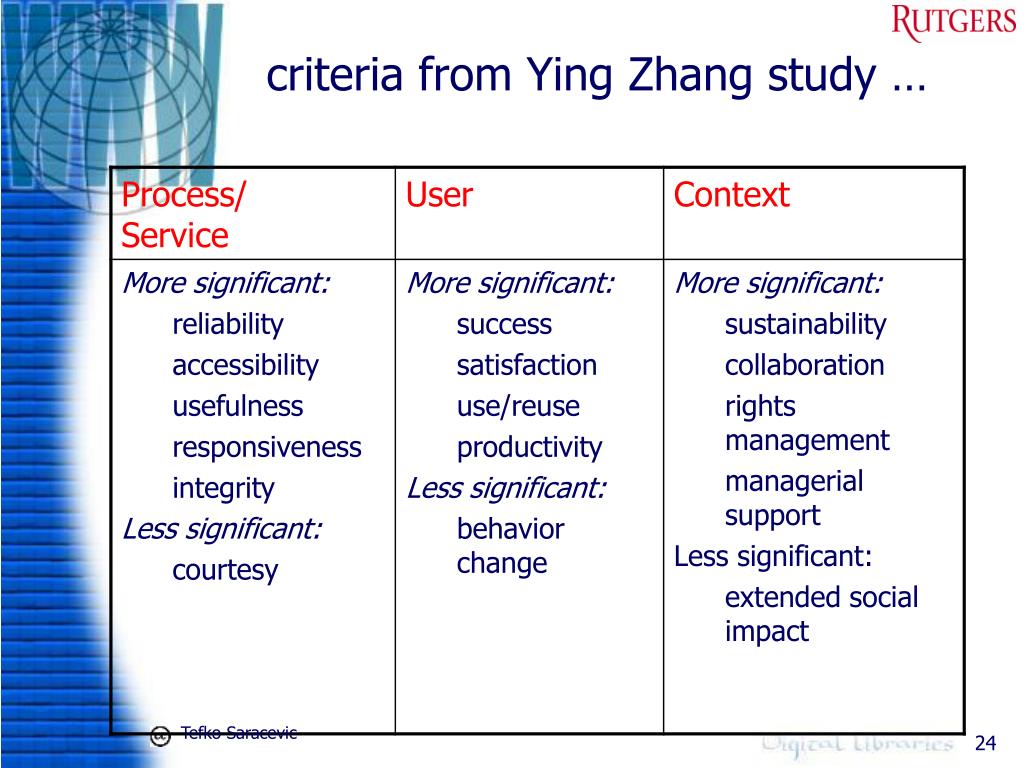 RUTGERS

criteria from Ying Zhang study …

| Process/ Service | User | Context |
|---|---|---|
| More significant: reliability accessibility usefulness responsiveness integrity Less significant: courtesy | More significant: success satisfaction use/reuse productivity Less significant: behavior change | More significant: sustainability collaboration rights management managerial support Less significant: extended social impact |

cc Tefko Saracevic

Digital Libraries

24